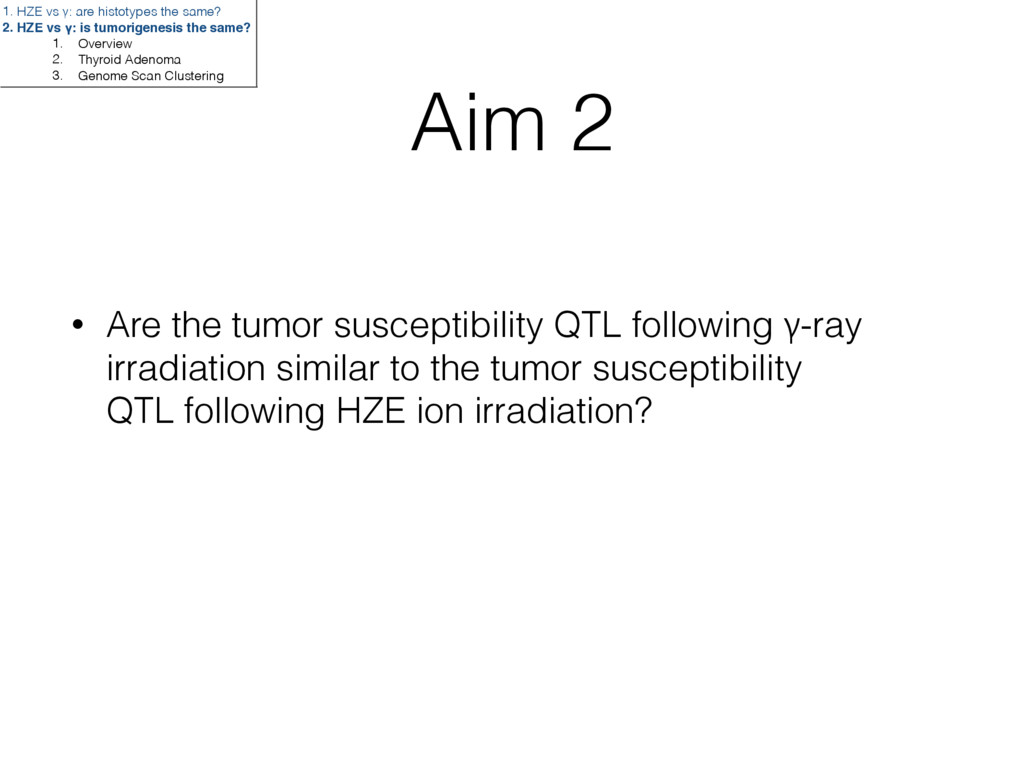 1. HZE vs γ: are histotypes the same?
2. HZE vs γ: is tumorigenesis the same?
1. Overview
2. Thyroid Adenoma
3. Genome Scan Clustering

Aim 2

• Are the tumor susceptibility QTL following γ-ray irradiation similar to the tumor susceptibility QTL following HZE ion irradiation?